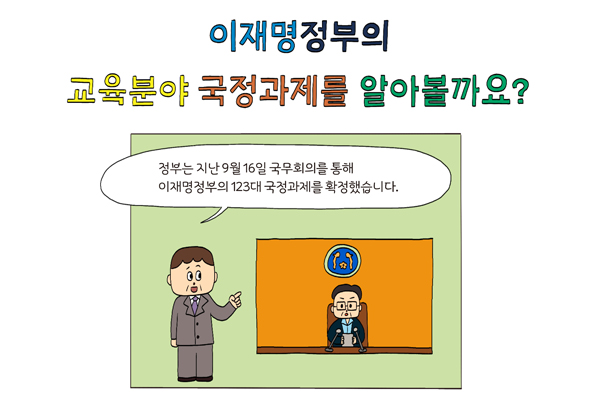 이재명정부의

교육분야 국정과제를 알아볼까요?

정부는 지난 9월 16일 국무회의를 통해
이재명정부의 123대 국정과제를 확정했습니다.